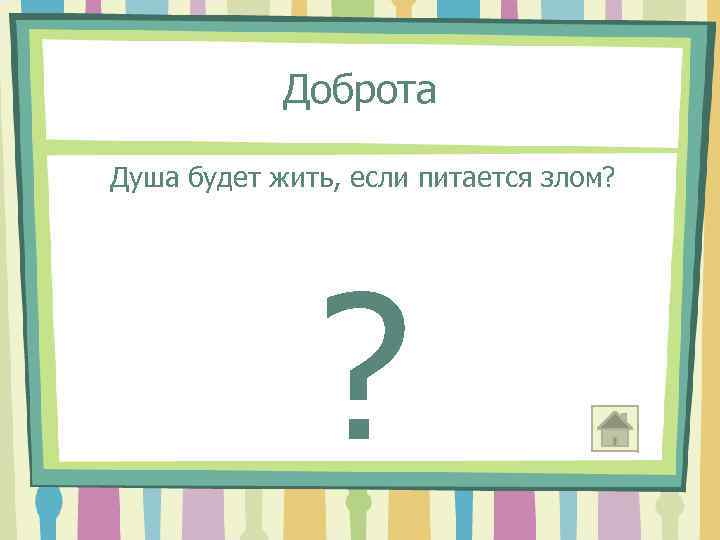 Доброта

Душа будет жить, если питается злом?

?